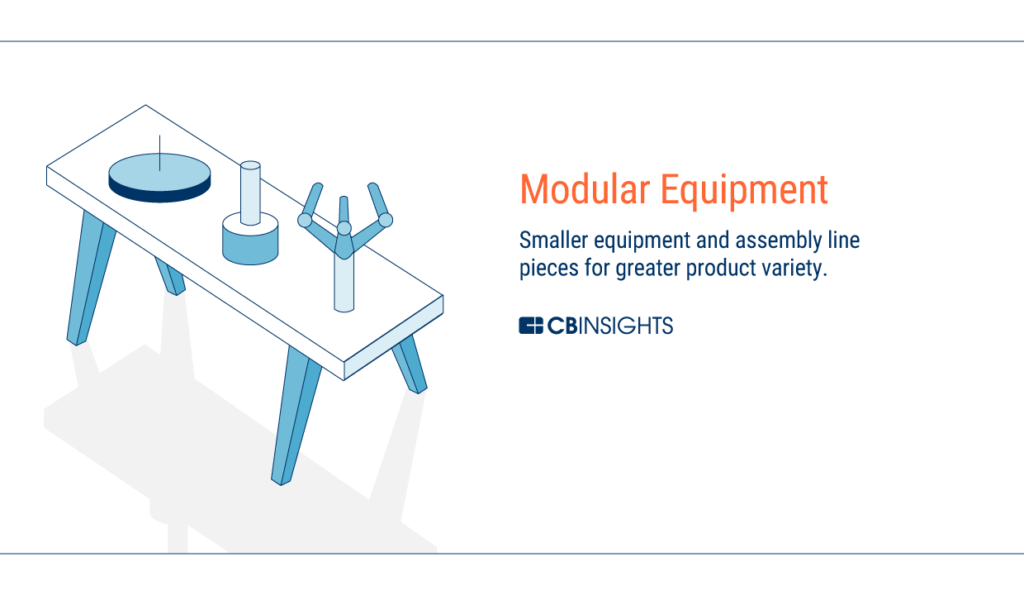 Modular Equipment

Smaller equipment and assembly line pieces for greater product variety.

CBINSIGHTS